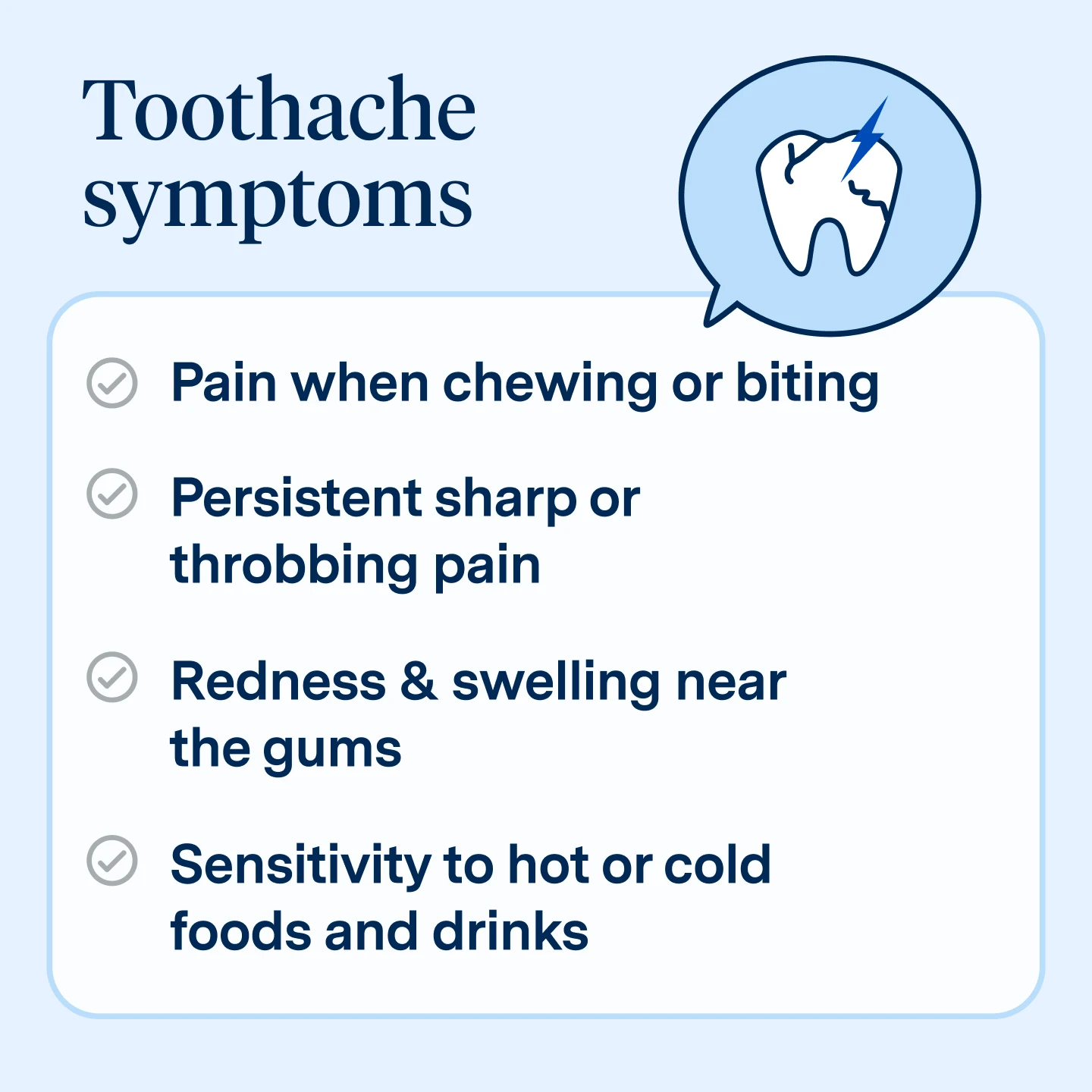 Toothache symptoms

Pain when chewing or biting

Persistent sharp or throbbing pain

Redness & swelling near the gums

Sensitivity to hot or cold foods and drinks